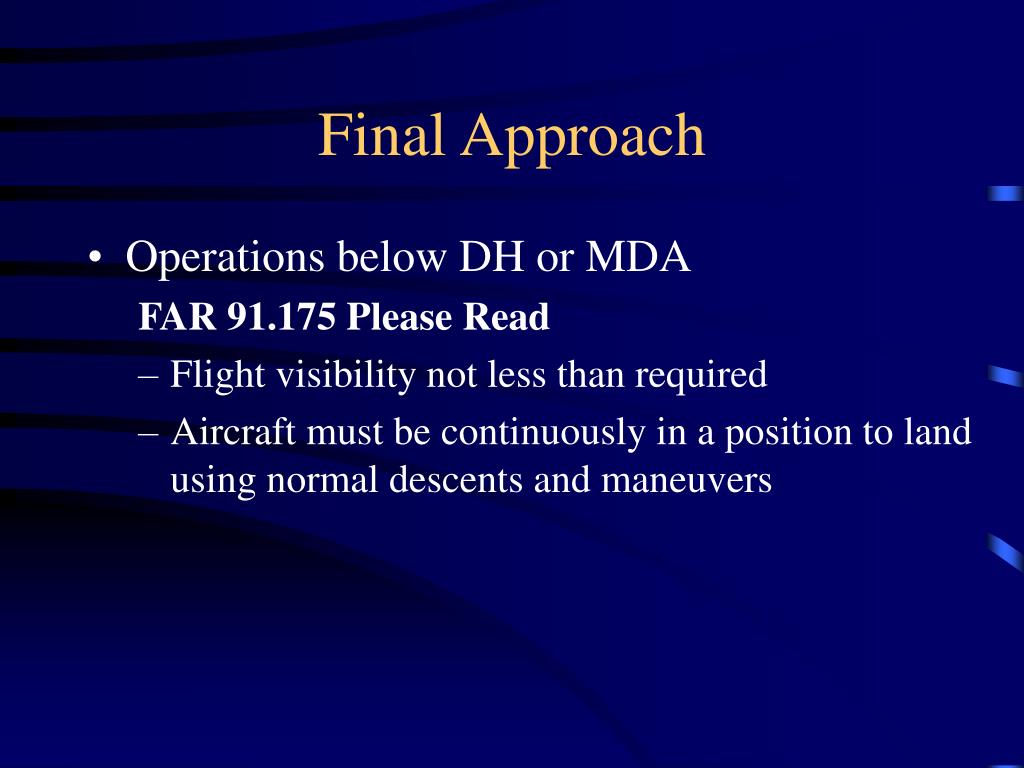 Final Approach

• Operations below DH or MDA

FAR 91.175 Please Read

– Flight visibility not less than required

– Aircraft must be continuously in a position to land using normal descents and maneuvers